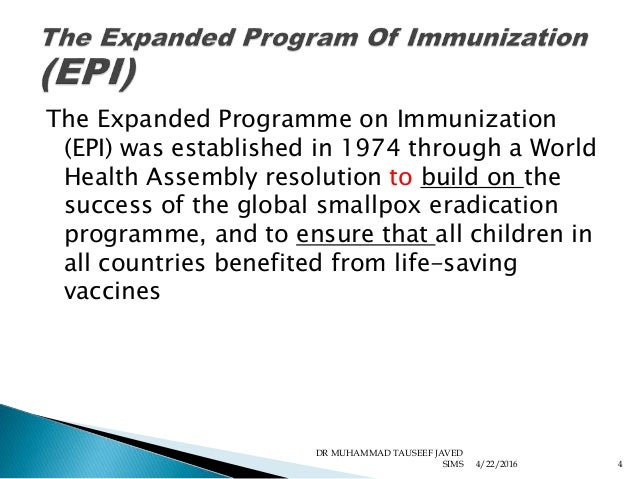 The Expanded Program Of Immunization (EPI)

The Expanded Programme on Immunization (EPI) was established in 1974 through a World Health Assembly resolution to build on the success of the global smallpox eradication programme, and to ensure that all children in all countries benefited from life-saving vaccines

DR MUHAMMAD TAUSEEF JAVED SIMS 4/22/2016 4